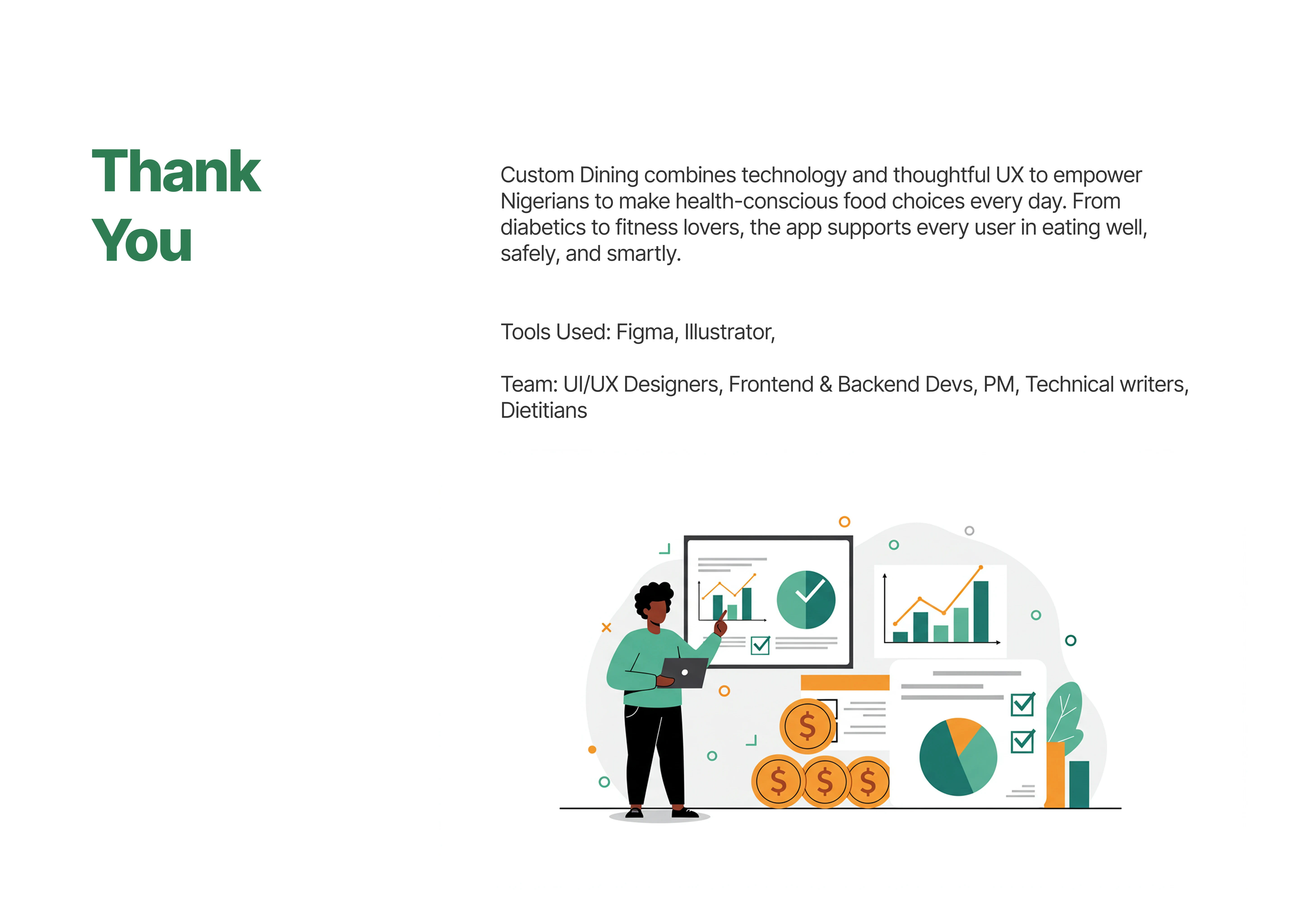 Thank You

Custom Dining combines technology and thoughtful UX to empower Nigerians to make health-conscious food choices every day. From diabetics to fitness lovers, the app supports every user in eating well, safely, and smartly.

Tools Used: Figma, Illustrator,

Team: UI/UX Designers, Frontend & Backend Devs, PM, Technical writers, Dietitians

$ $ $ $